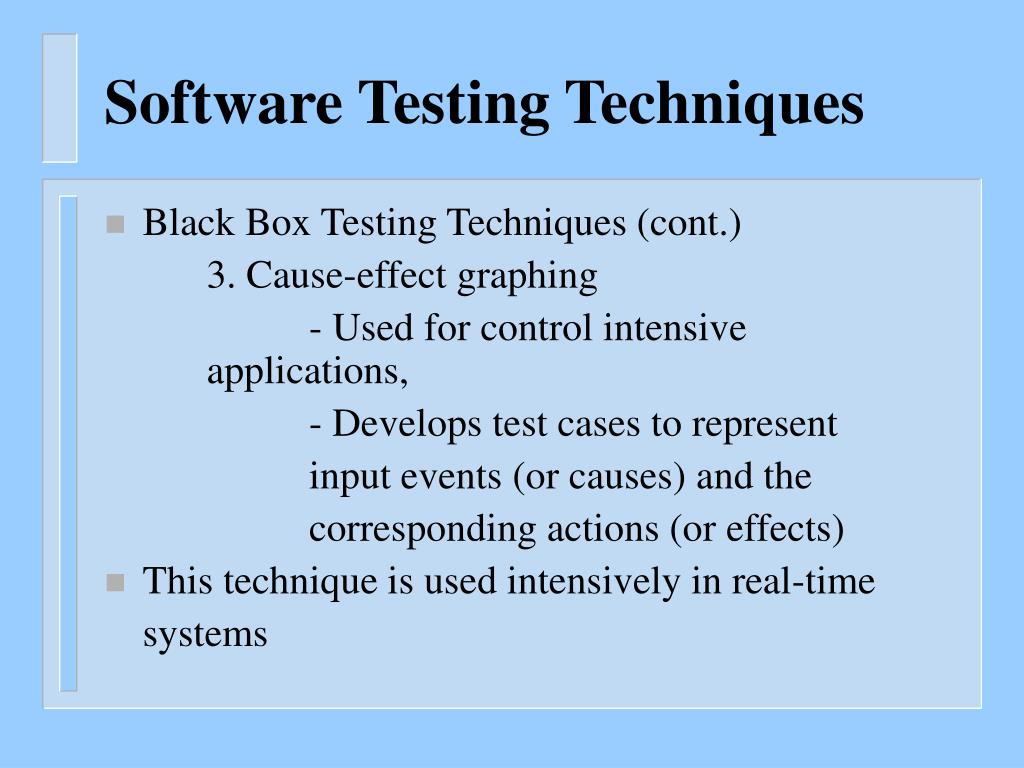 Software Testing Techniques

Black Box Testing Techniques (cont.)

3. Cause-effect graphing

- Used for control intensive applications,

- Develops test cases to represent input events (or causes) and the corresponding actions (or effects)

This technique is used intensively in real-time systems